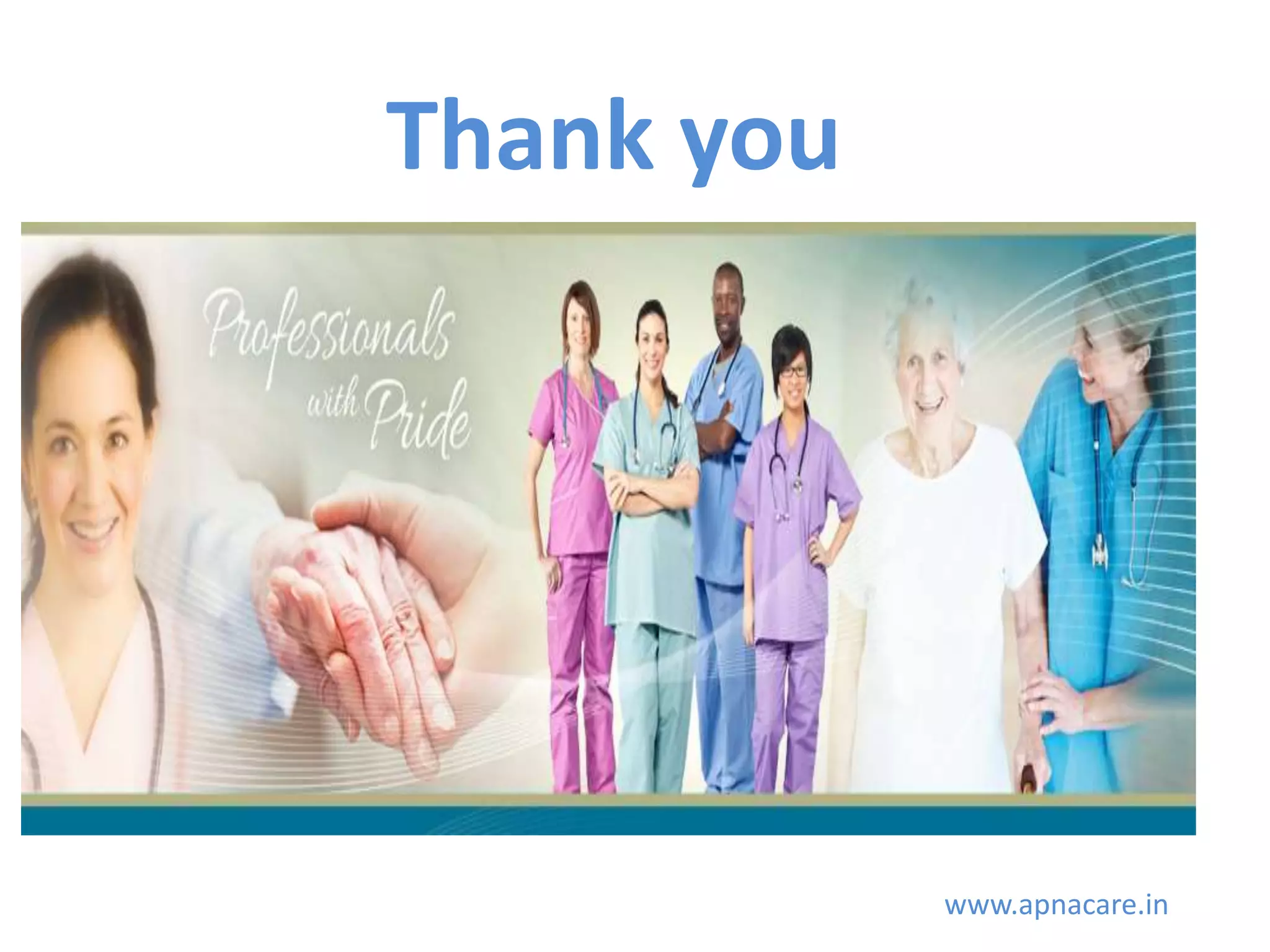 Thank you

Professionals with Pride

www.apnacare.in